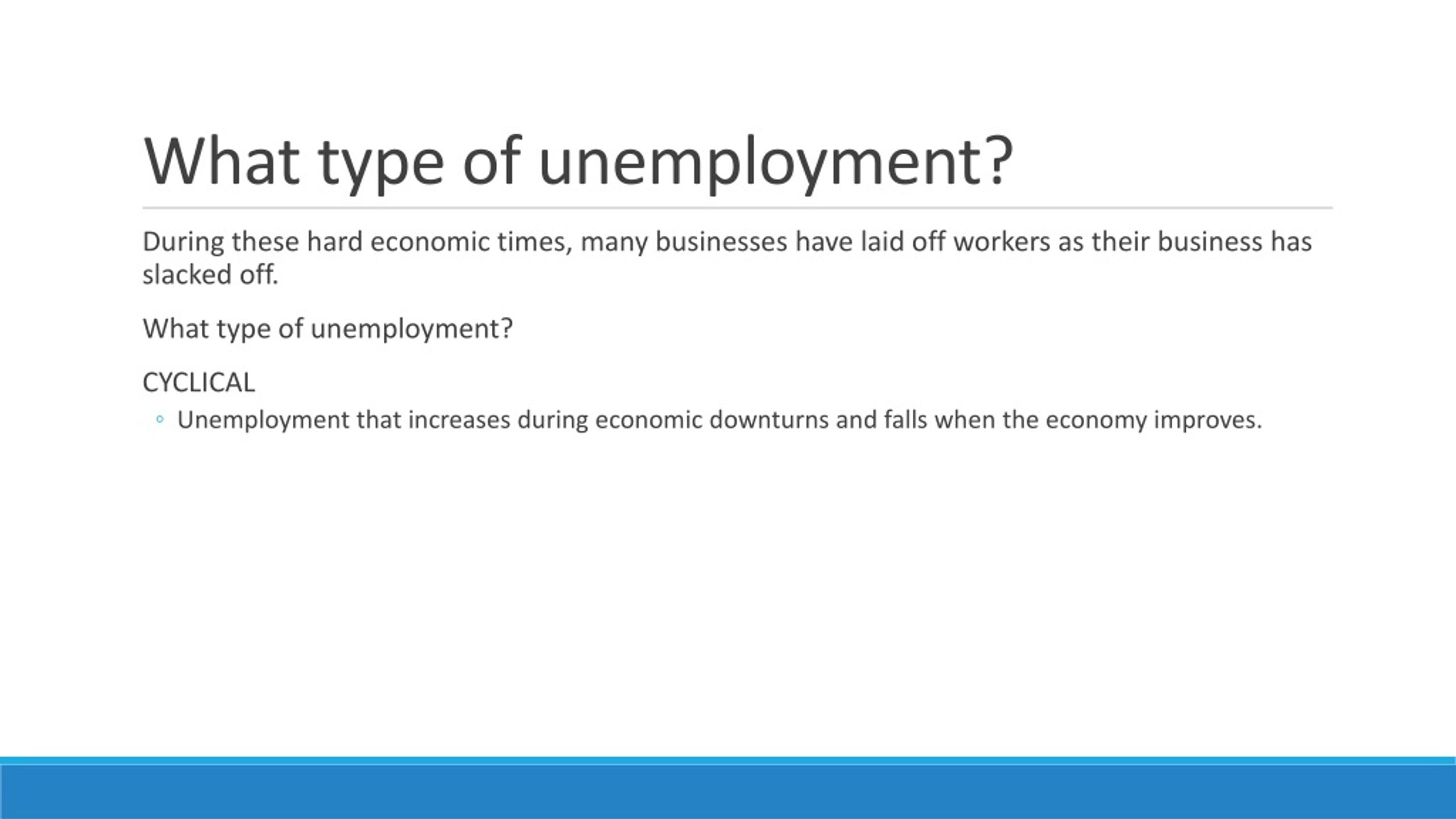 What type of unemployment?

During these hard economic times, many businesses have laid off workers as their business has slacked off.

What type of unemployment?

CYCLICAL

◦ Unemployment that increases during economic downturns and falls when the economy improves.